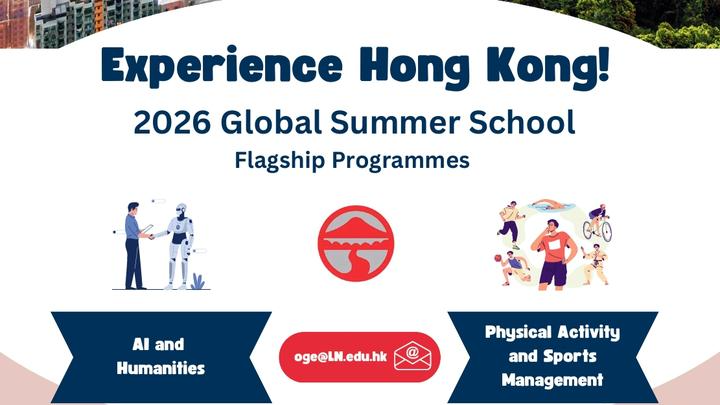 Experience Hong Kong!

2026 Global Summer School

Flagship Programmes

AI and Humanities

oge@LN.edu.hk

Physical Activity and Sports Management